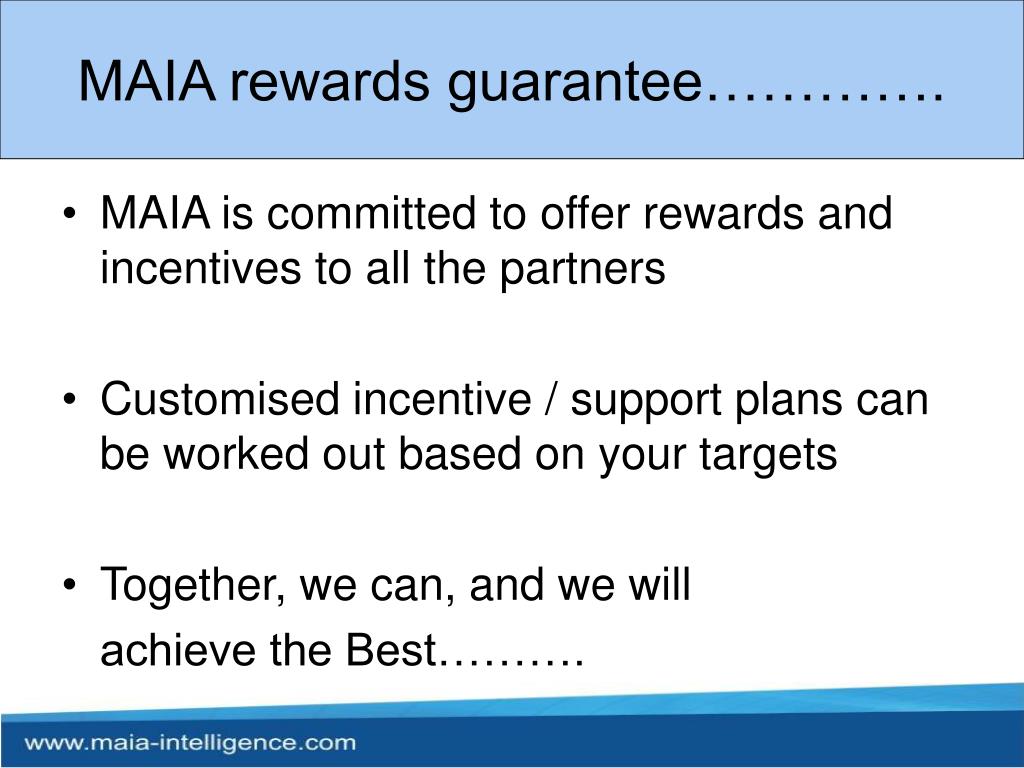 MAIA rewards guarantee………….

• MAIA is committed to offer rewards and incentives to all the partners

• Customised incentive / support plans can be worked out based on your targets

• Together, we can, and we will
achieve the Best……….

www.maia-intelligence.com